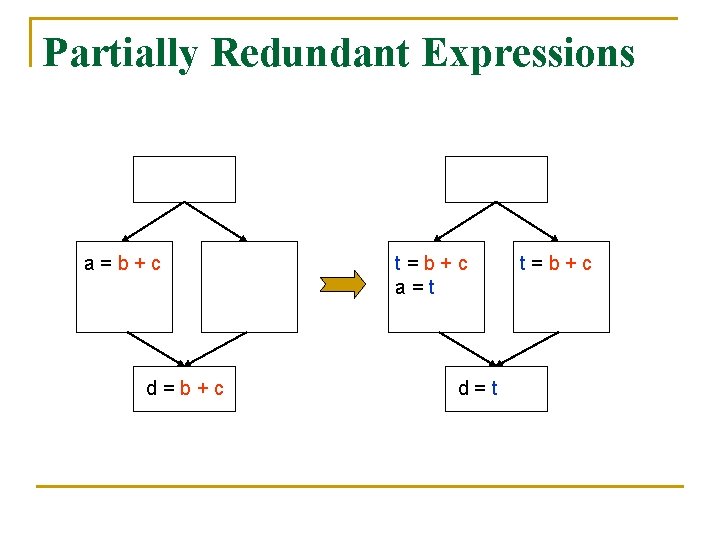 Partially Redundant Expressions

a = b + c

d = b + c

t = b + c
a = t

t = b + c

d = t